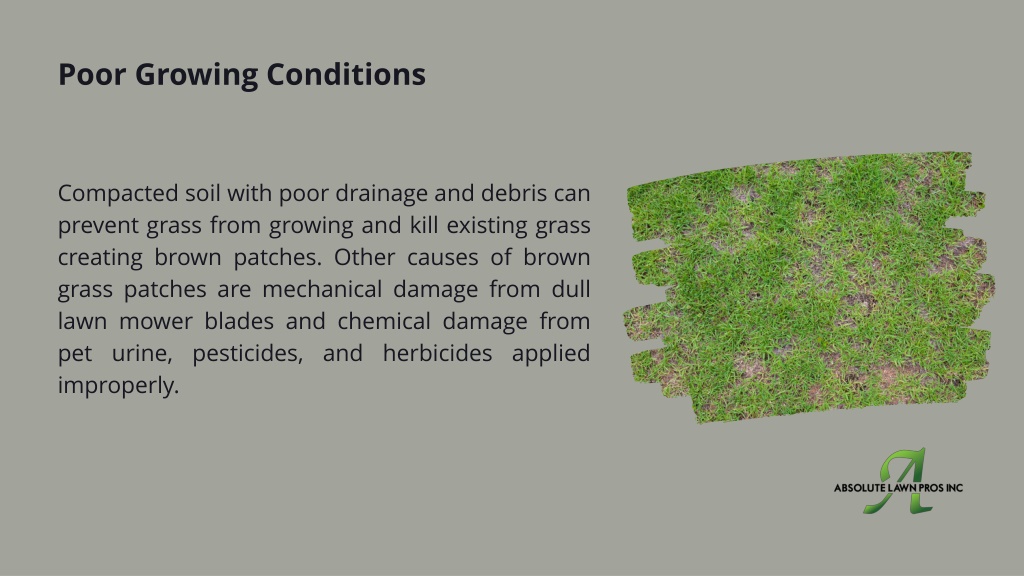 Poor Growing Conditions

Compacted soil with poor drainage and debris can prevent grass from growing and kill existing grass creating brown patches. Other causes of brown grass patches are mechanical damage from dull lawn mower blades and chemical damage from pet urine, pesticides, and herbicides applied improperly.

ABSOLUTE LAWN PROS INC